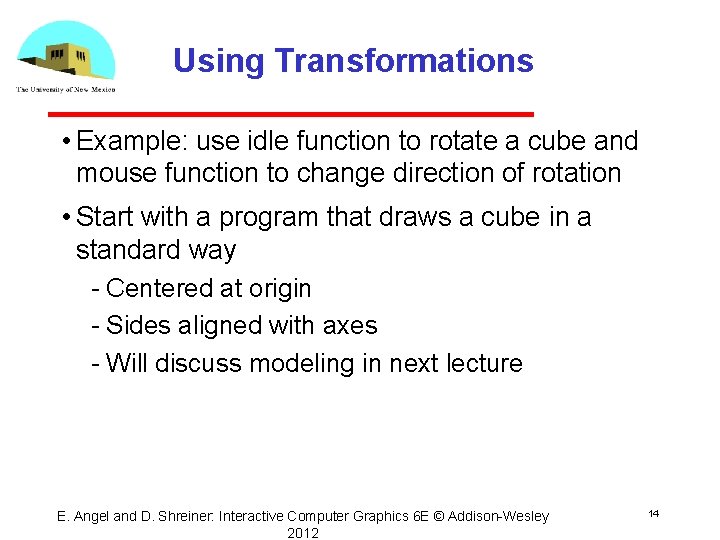 The University of New Mexico

Using Transformations

• Example: use idle function to rotate a cube and mouse function to change direction of rotation

• Start with a program that draws a cube in a standard way

- Centered at origin
- Sides aligned with axes
- Will discuss modeling in next lecture

E. Angel and D. Shreiner: Interactive Computer Graphics 6E © Addison-Wesley 2012

14